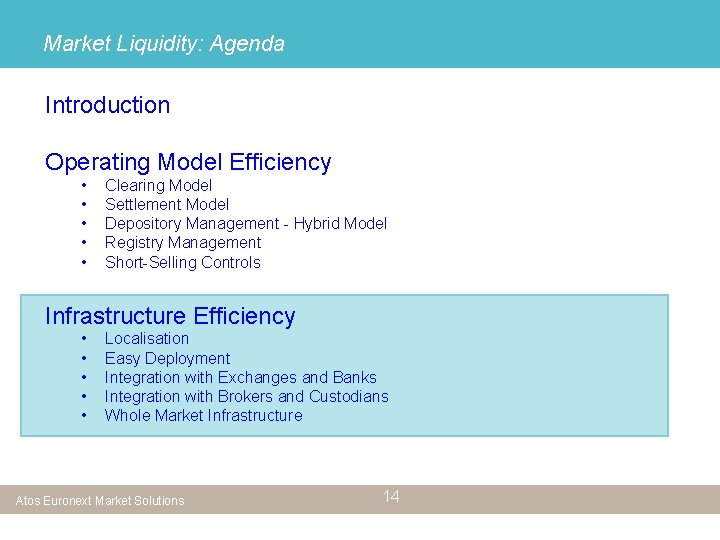 Market Liquidity: Agenda

Introduction

Operating Model Efficiency
• Clearing Model
• Settlement Model
• Depository Management - Hybrid Model
• Registry Management
• Short-Selling Controls

Infrastructure Efficiency
• Localisation
• Easy Deployment
• Integration with Exchanges and Banks
• Integration with Brokers and Custodians
• Whole Market Infrastructure

Atos Euronext Market Solutions

14